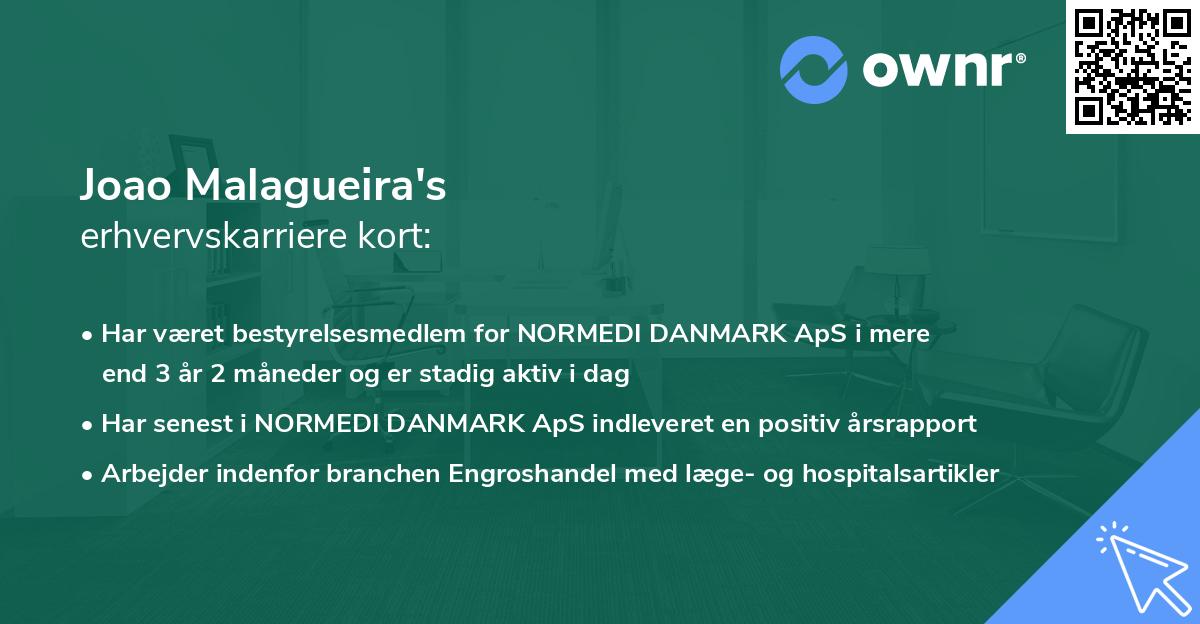 ownr®

Joao Malagueira's
erhvervskarriere kort:

• Har været bestyrelsesmedlem for NORMEDI DANMARK ApS i mere end 3 år 2 måneder og er stadig aktiv i dag
• Har senest i NORMEDI DANMARK ApS indleveret en positiv årsrapport
• Arbejder indenfor branchen Engroshandel med læge- og hospitalsartikler